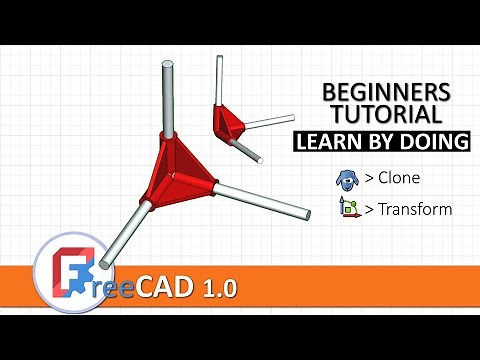 BEGINNERS TUTORIAL

LEARN BY DOING

> Clone

> Transform

FreeCAD 1.0